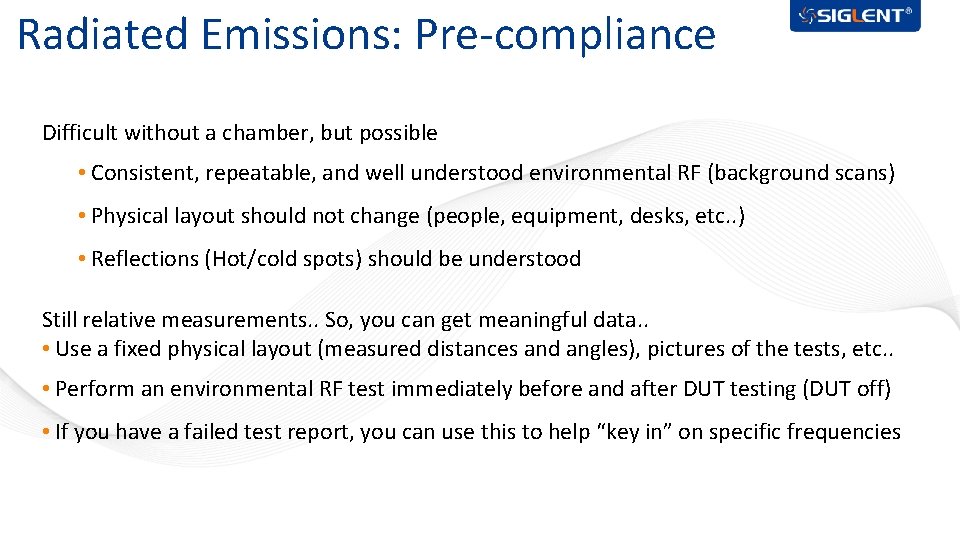 Radiated Emissions: Pre-compliance

SIGLENT®

Difficult without a chamber, but possible

• Consistent, repeatable, and well understood environmental RF (background scans)

• Physical layout should not change (people, equipment, desks, etc..)

• Reflections (Hot/cold spots) should be understood

Still relative measurements.. So, you can get meaningful data..

• Use a fixed physical layout (measured distances and angles), pictures of the tests, etc..

• Perform an environmental RF test immediately before and after DUT testing (DUT off)

• If you have a failed test report, you can use this to help "key in" on specific frequencies